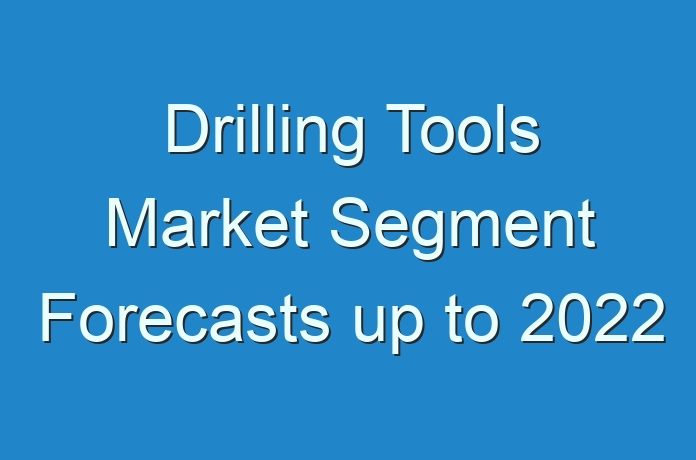 Drilling Tools Market Segment Forecasts up to 2022